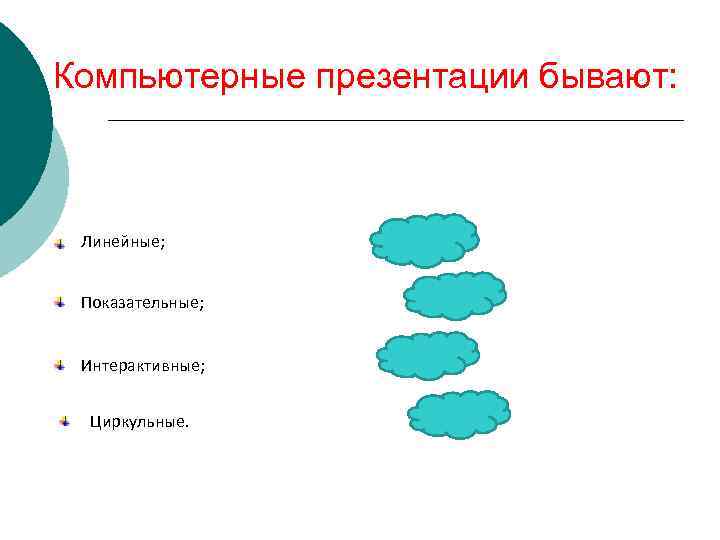 Компьютерные презентации бывают:

Линейные;

Показательные;

Интерактивные;

Циркульные.